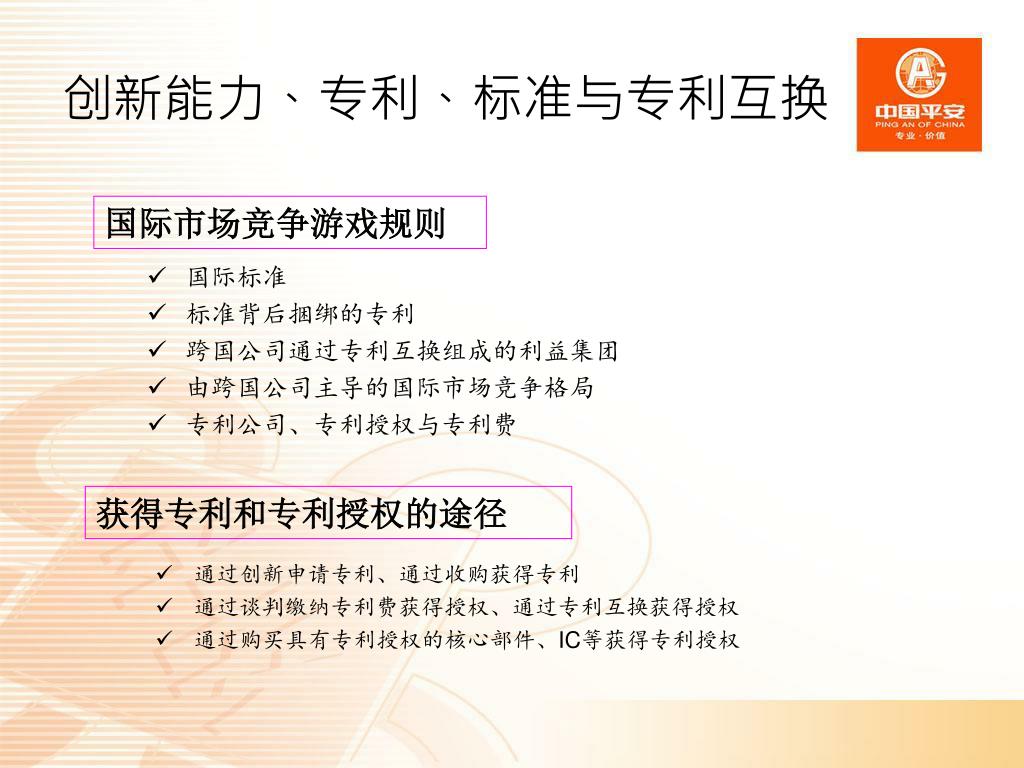 创新能力、专利、标准与专利互换

中国平安
PING AN OF CHINA
专业·价值

国际市场竞争游戏规则

✓ 国际标准
✓ 标准背后捆绑的专利
✓ 跨国公司通过专利互换组成的利益集团
✓ 由跨国公司主导的国际市场竞争格局
✓ 专利公司、专利授权与专利费

获得专利和专利授权的途径

✓ 通过创新申请专利、通过收购获得专利
✓ 通过谈判缴纳专利费获得授权、通过专利互换获得授权
✓ 通过购买具有专利授权的核心部件、IC等获得专利授权